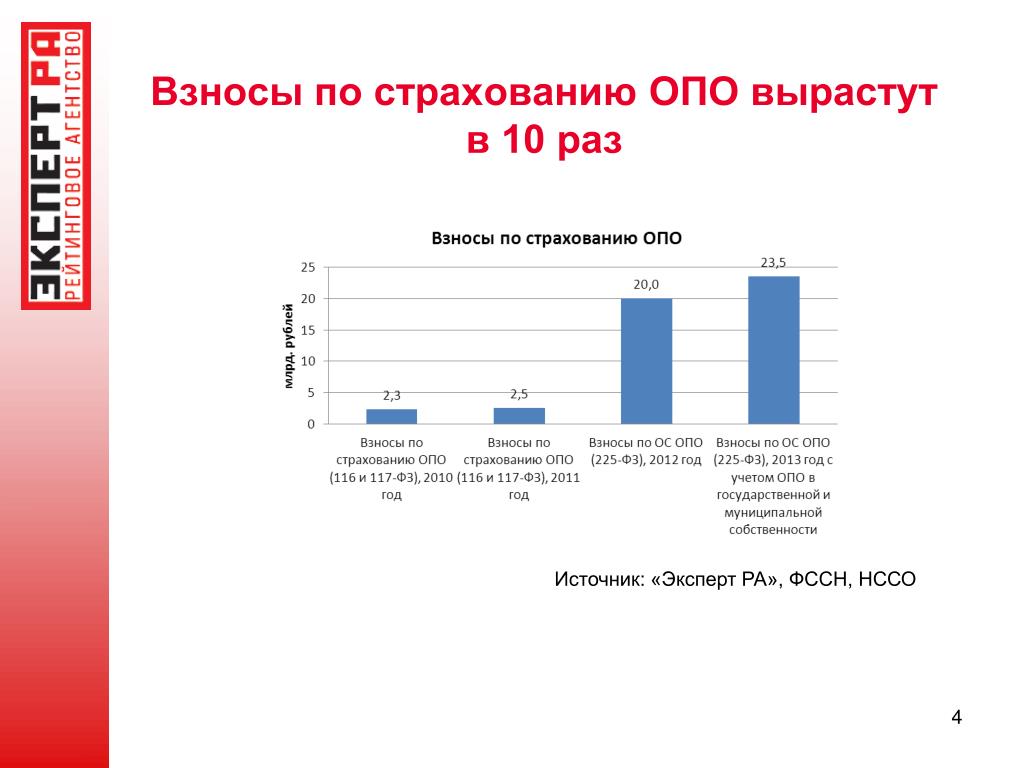 ЭКСПЕРТ РА
РЕЙТИНГОВОЕ АГЕНТСТВО

Взносы по страхованию ОПО вырастут в 10 раз

Взносы по страхованию ОПО

млрд. рублей

25
20
15
10
5
0

2,3
2,5
20,0
23,5

Взносы по страхованию ОПО (116 и 117-ФЗ), 2010 год

Взносы по страхованию ОПО (116 и 117-ФЗ), 2011 год

Взносы по ОС ОПО (225-ФЗ), 2012 год

Взносы по ОС ОПО (225-ФЗ), 2013 год с учетом ОПО в государственной и муниципальной собственности

Источник: «Эксперт РА», ФССН, НССО

4